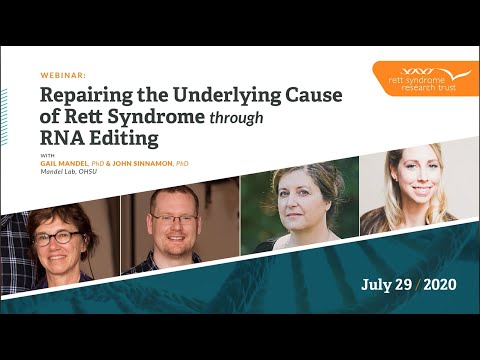 WEBINAR:

Repairing the Underlying Cause of Rett Syndrome through RNA Editing

WITH
GAIL MANDEL, PhD & JOHN SINNAMON, PhD
Mandel Lab, OHSU

rett syndrome research trust

July 29 / 2020